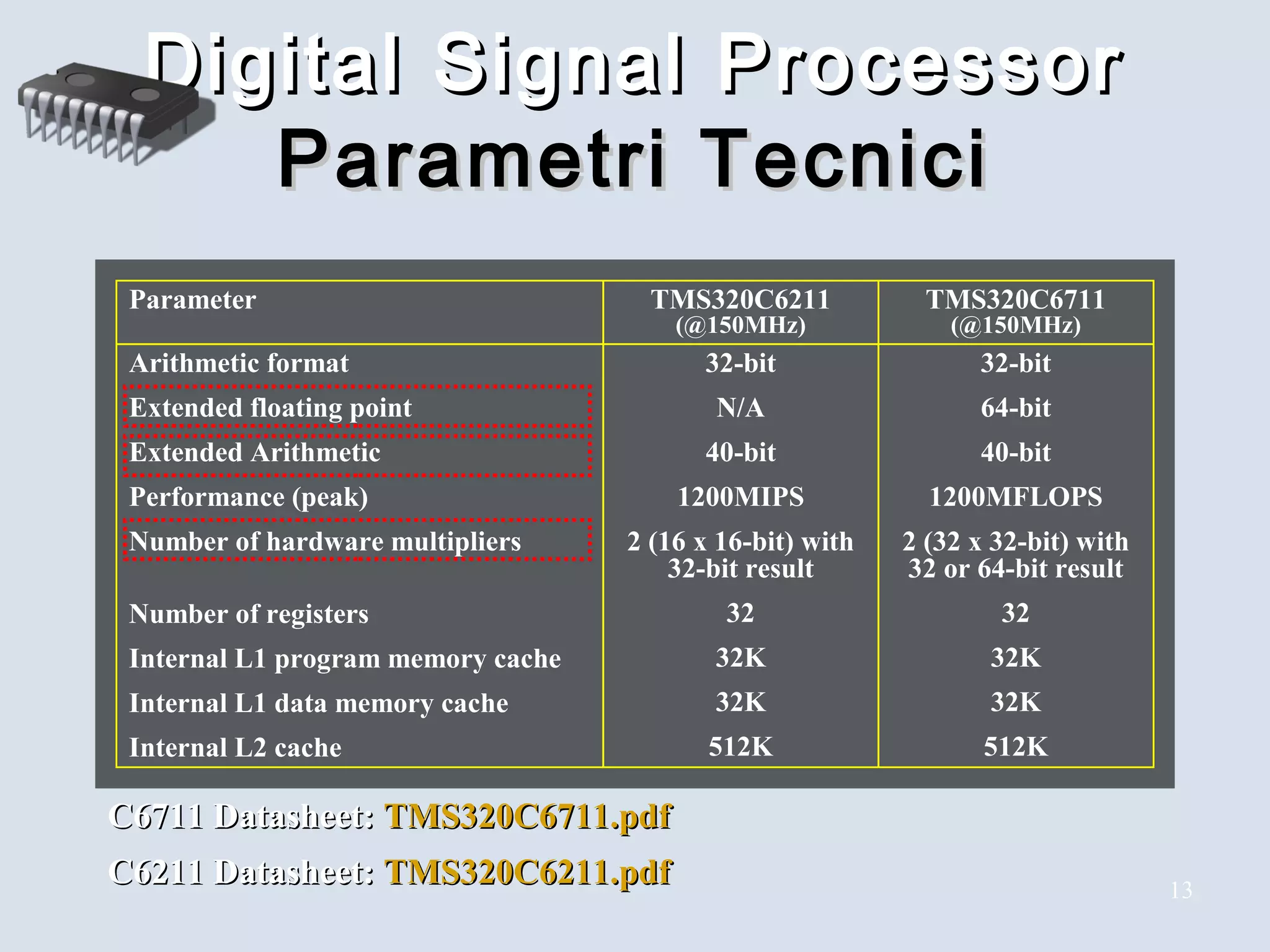 Digital Signal Processor
Parametri Tecnici

| Parameter | TMS320C6211 (@150MHz) | TMS320C6711 (@150MHz) |
|---|---|---|
| Arithmetic format | 32-bit | 32-bit |
| Extended floating point | N/A | 64-bit |
| Extended Arithmetic | 40-bit | 40-bit |
| Performance (peak) | 1200MIPS | 1200MFLOPS |
| Number of hardware multipliers | 2 (16 x 16-bit) with 32-bit result | 2 (32 x 32-bit) with 32 or 64-bit result |
| Number of registers | 32 | 32 |
| Internal L1 program memory cache | 32K | 32K |
| Internal L1 data memory cache | 32K | 32K |
| Internal L2 cache | 512K | 512K |

C6711 Datasheet: TMS320C6711.pdf

C6211 Datasheet: TMS320C6211.pdf

13